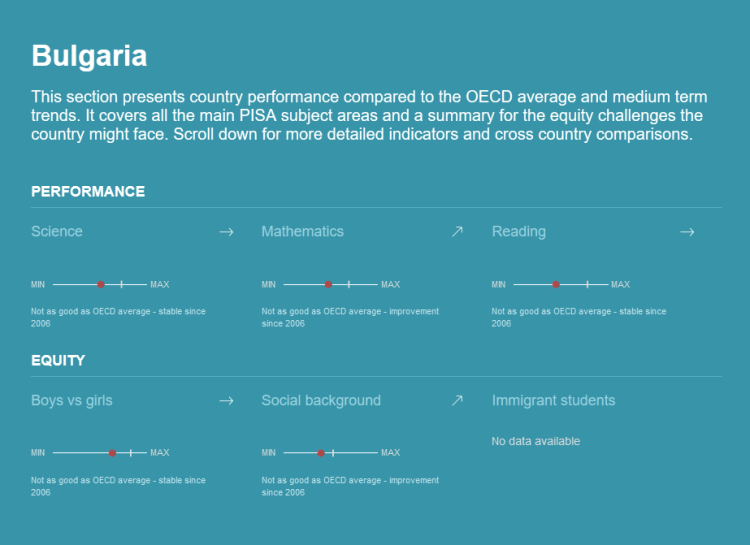 Bulgaria

This section presents country performance compared to the OECD average and medium term trends. It covers all the main PISA subject areas and a summary for the equity challenges the country might face. Scroll down for more detailed indicators and cross country comparisons.

PERFORMANCE

Science →

MIN MAX

Not as good as OECD average - stable since 2006

Mathematics ↗

MIN MAX

Not as good as OECD average - improvement since 2006

Reading →

MIN MAX

Not as good as OECD average - stable since 2006

EQUITY

Boys vs girls →

MIN MAX

Not as good as OECD average - stable since 2006

Social background ↗

MIN MAX

Not as good as OECD average - improvement since 2006

Immigrant students

No data available